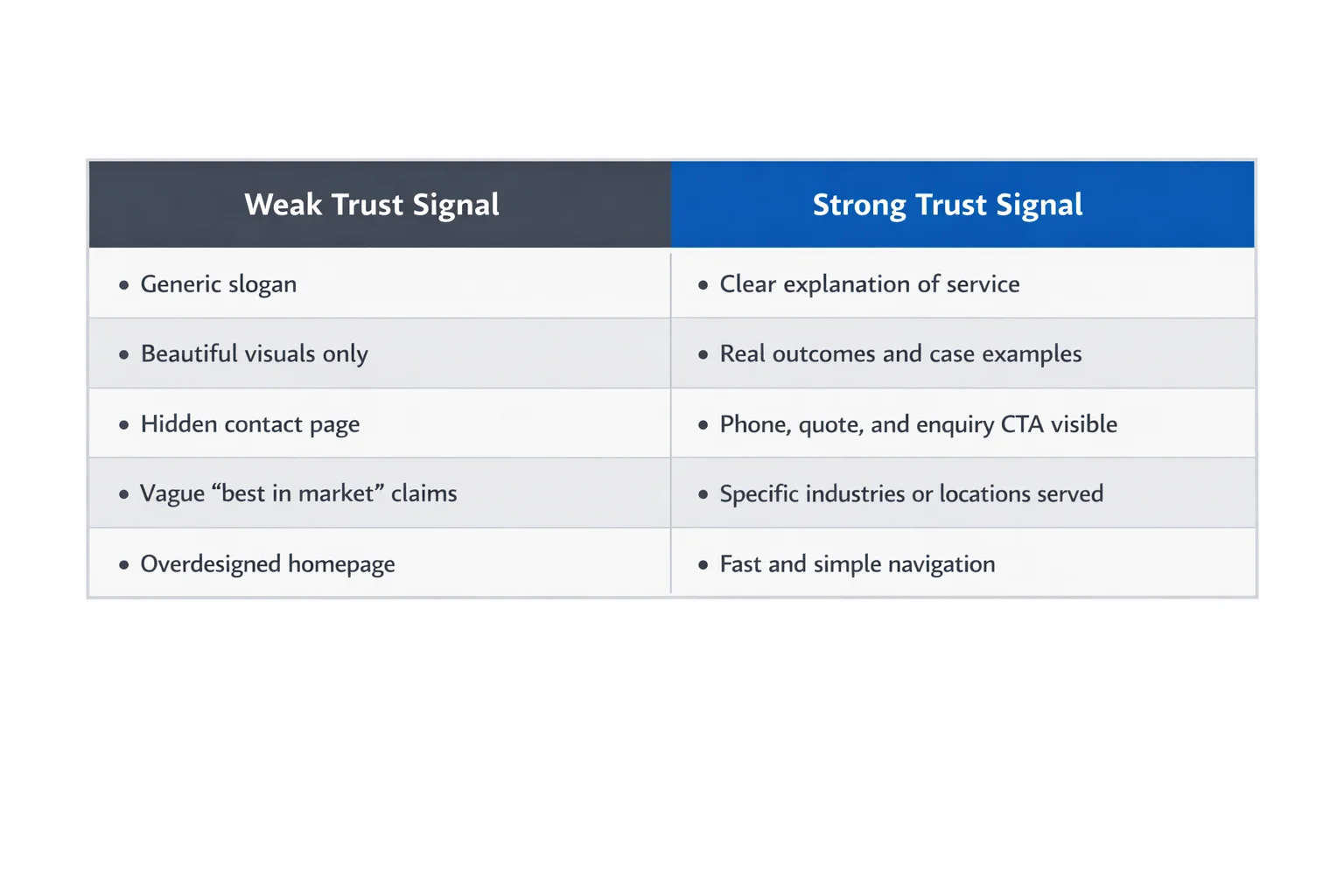 | Weak Trust Signal | Strong Trust Signal |
|---|---|
| • Generic slogan | • Clear explanation of service |
| • Beautiful visuals only | • Real outcomes and case examples |
| • Hidden contact page | • Phone, quote, and enquiry CTA visible |
| • Vague “best in market” claims | • Specific industries or locations served |
| • Overdesigned homepage | • Fast and simple navigation |